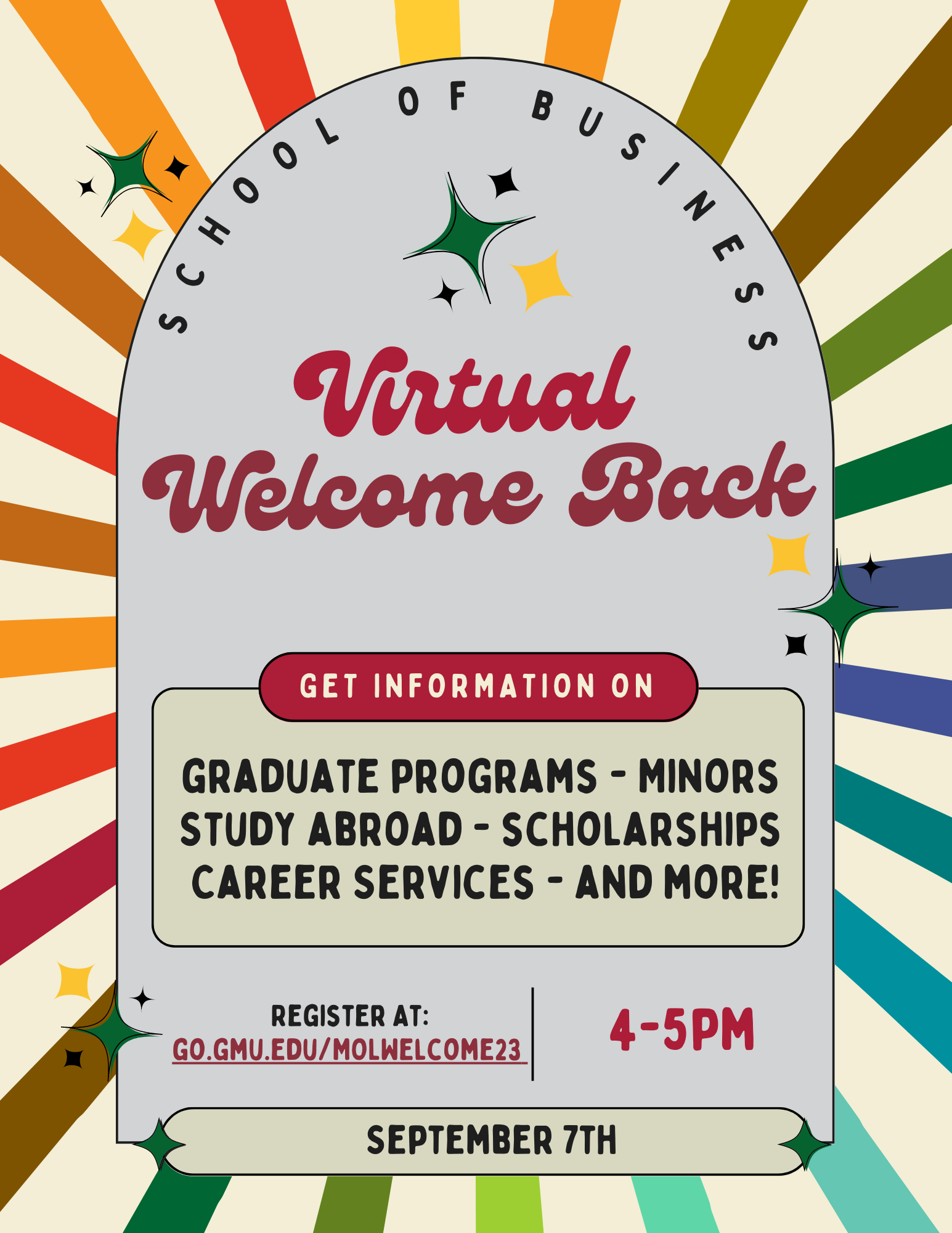 SCHOOL OF BUSINESS

Virtual Welcome Back

GET INFORMATION ON

GRADUATE PROGRAMS - MINORS
STUDY ABROAD - SCHOLARSHIPS
CAREER SERVICES - AND MORE!

REGISTER AT:
GO.GMU.EDU/MOLWELCOME23

4-5PM

SEPTEMBER 7TH